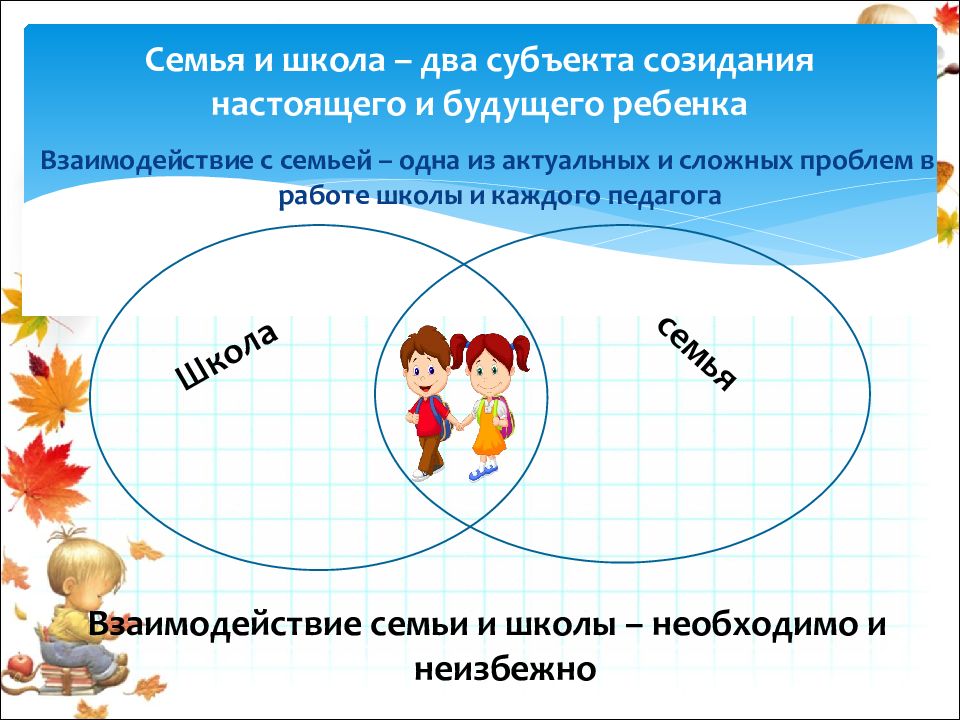 Семья и школа – два субъекта созидания настоящего и будущего ребенка

Взаимодействие с семьей – одна из актуальных и сложных проблем в работе школы и каждого педагога

Школа

семья

Взаимодействие семьи и школы – необходимо и неизбежно